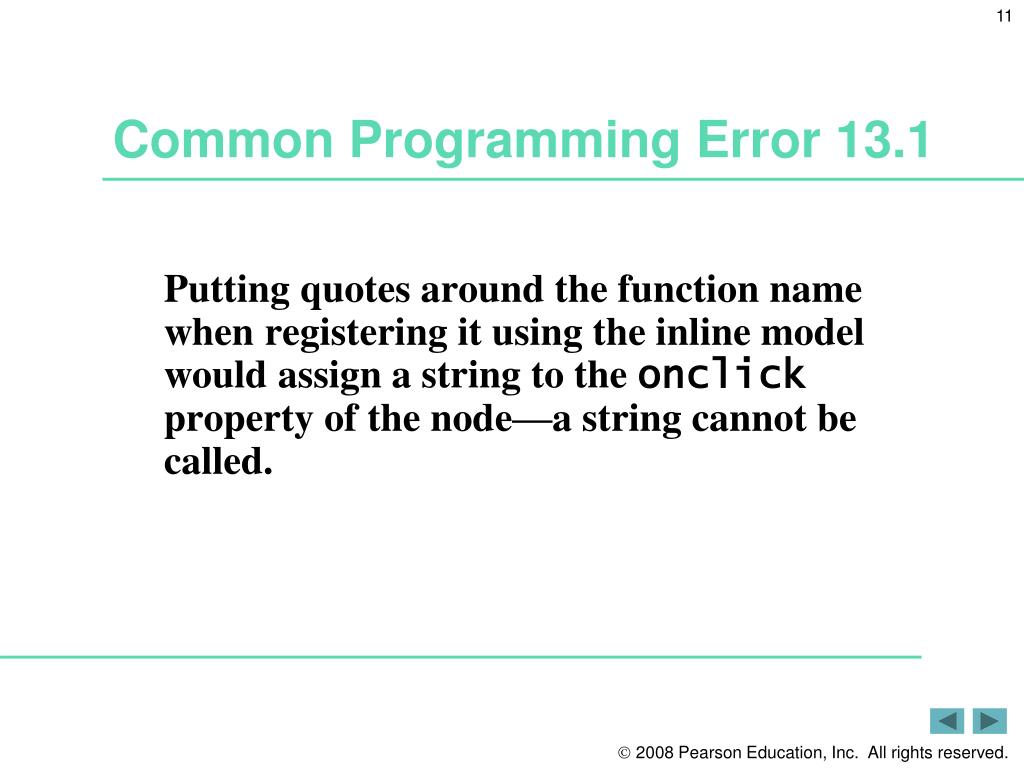 11

Common Programming Error 13.1

Putting quotes around the function name when registering it using the inline model would assign a string to the onclick property of the node—a string cannot be called.

© 2008 Pearson Education, Inc. All rights reserved.